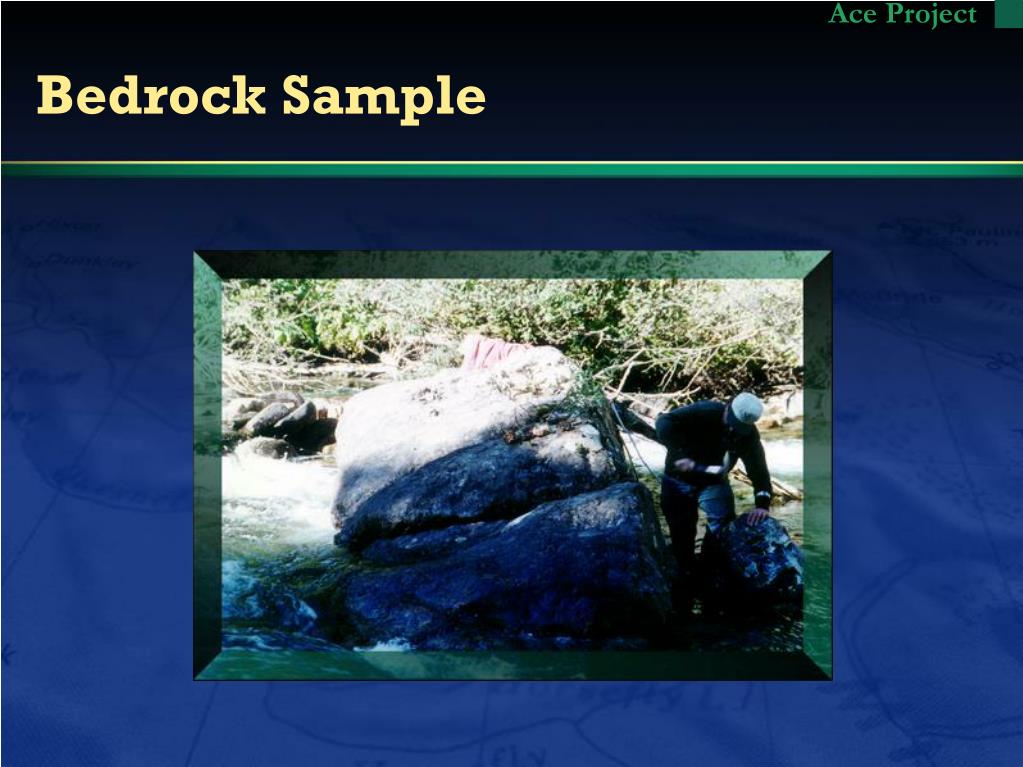 Ace Project

Bedrock Sample